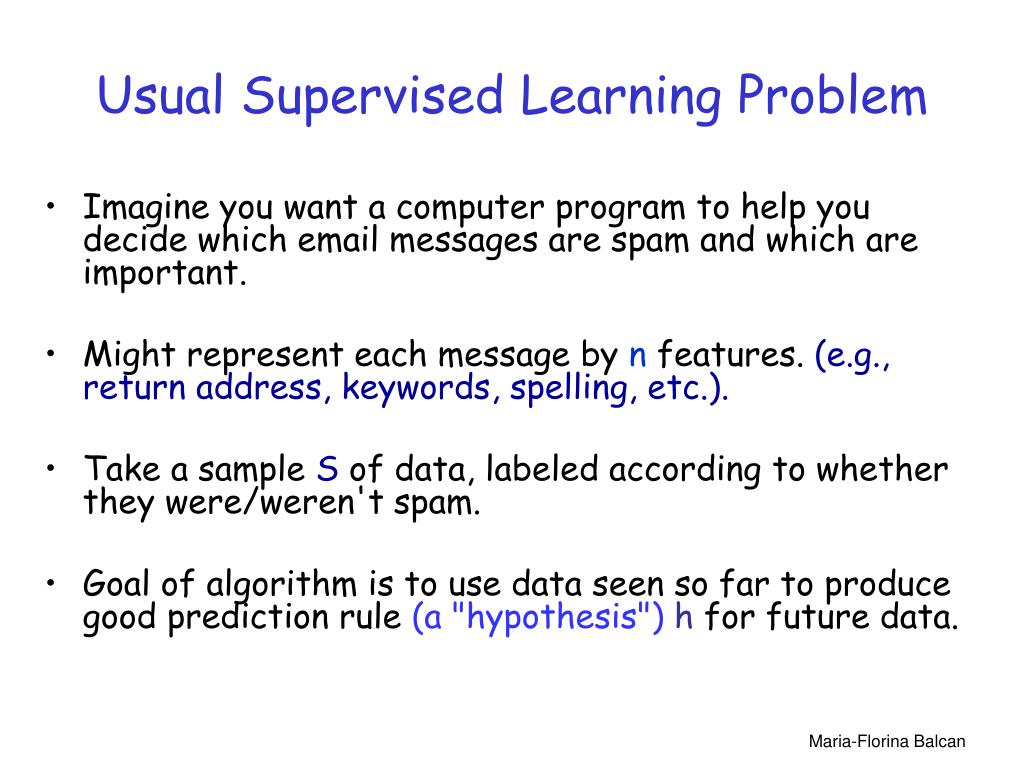 Usual Supervised Learning Problem

• Imagine you want a computer program to help you decide which email messages are spam and which are important.

• Might represent each message by n features. (e.g., return address, keywords, spelling, etc.).

• Take a sample S of data, labeled according to whether they were/weren't spam.

• Goal of algorithm is to use data seen so far to produce good prediction rule (a "hypothesis") h for future data.

Maria-Florina Balcan